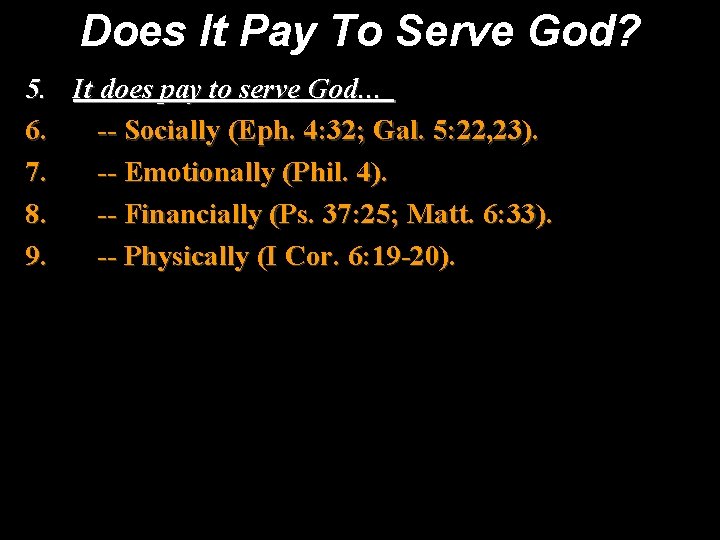 Does It Pay To Serve God?

5. It does pay to serve God…

6. -- Socially (Eph. 4:32; Gal. 5:22,23).

7. -- Emotionally (Phil. 4).

8. -- Financially (Ps. 37:25; Matt. 6:33).

9. -- Physically (I Cor. 6:19-20).